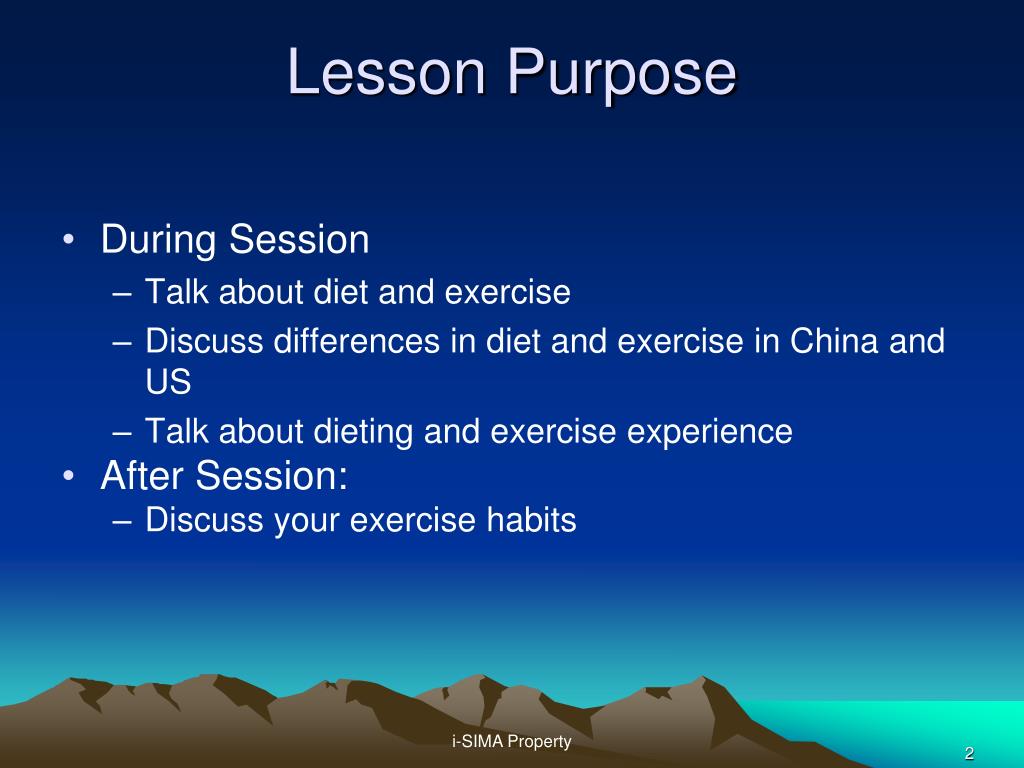 Lesson Purpose

• During Session
– Talk about diet and exercise
– Discuss differences in diet and exercise in China and US
– Talk about dieting and exercise experience
• After Session:
– Discuss your exercise habits

i-SIMA Property

2